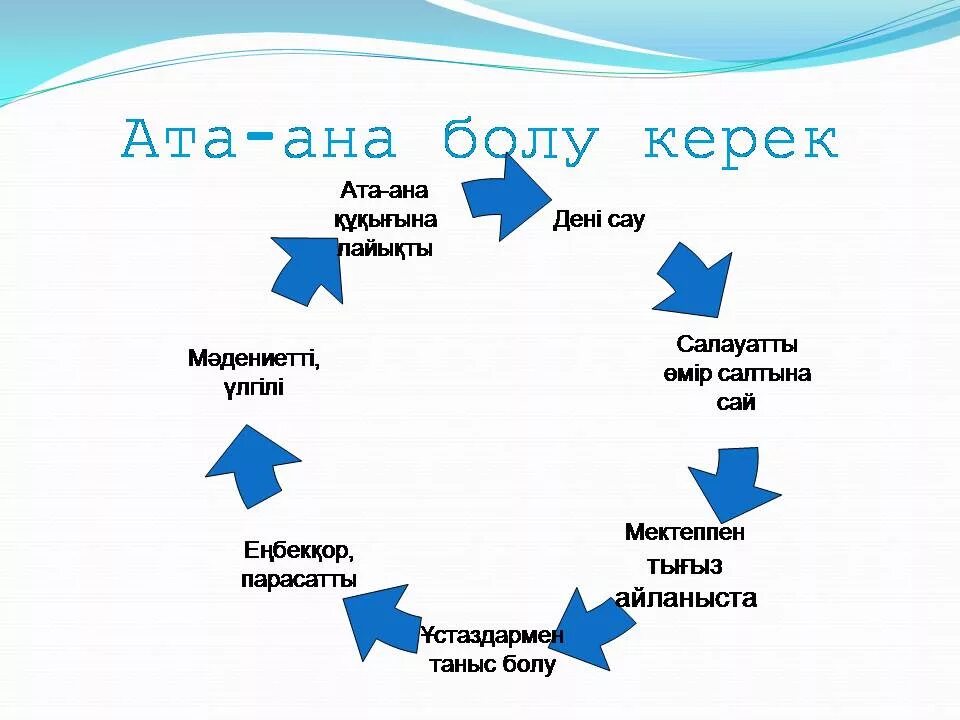 Ата-ана болу керек

Ата-ана құқығына лайықты

Дені сау

Салауатты өмір салтына сай

Мектеппен тығыз айланыста

Ұстаздармен таныс болу

Еңбекқор, парасатты

Мәдениетті, үлгілі